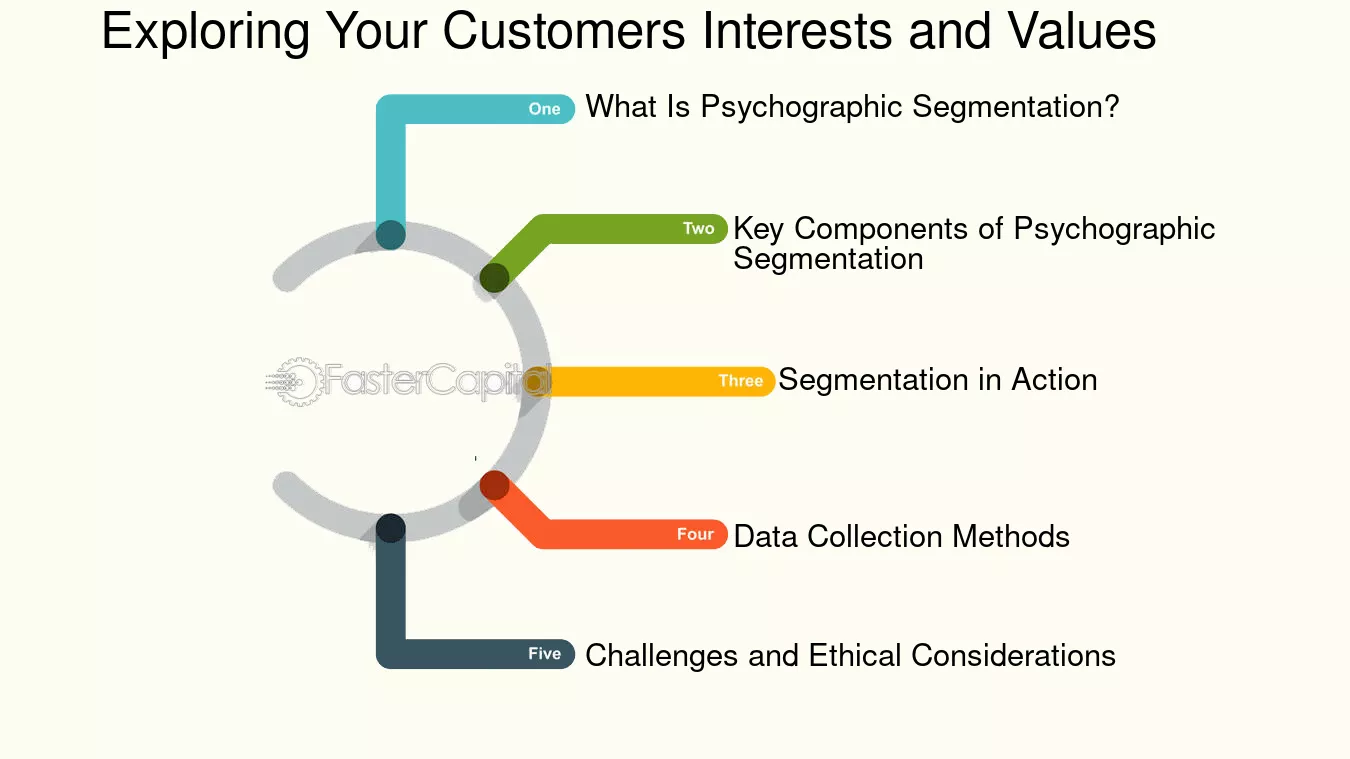 Exploring Your Customers Interests and Values

One What Is Psychographic Segmentation?

Two Key Components of Psychographic Segmentation

FasterCapital

Three Segmentation in Action

Four Data Collection Methods

Five Challenges and Ethical Considerations